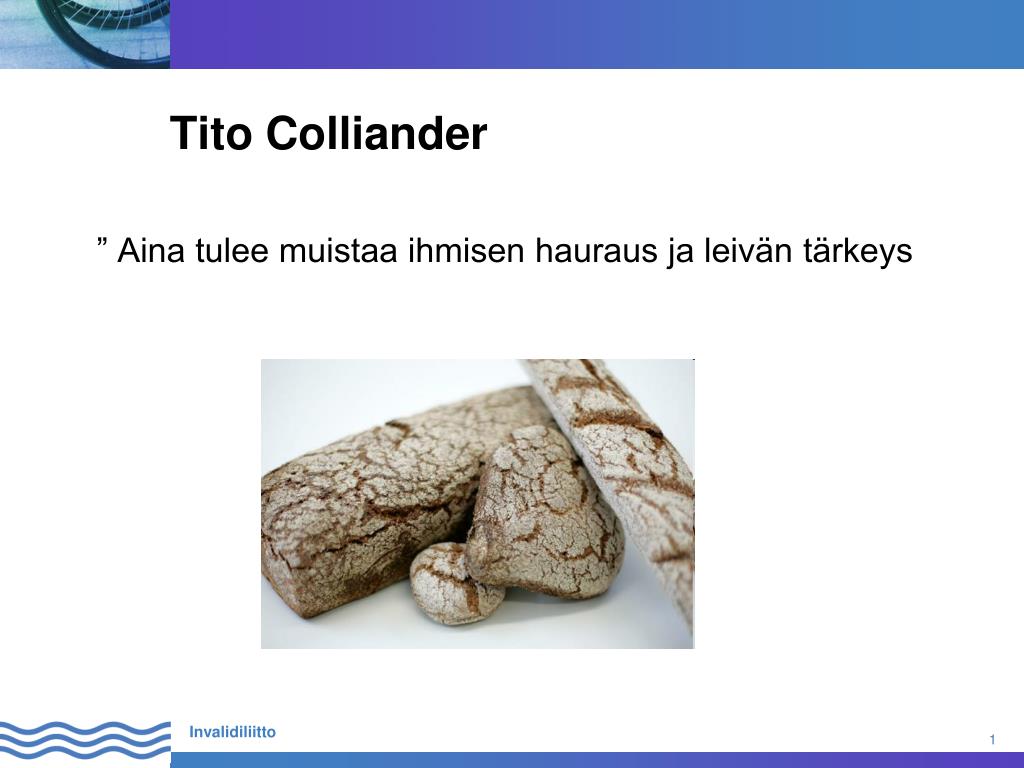 Tito Colliander

” Aina tulee muistaa ihmisen hauraus ja leivän tärkeys

Invalidiliitto

1